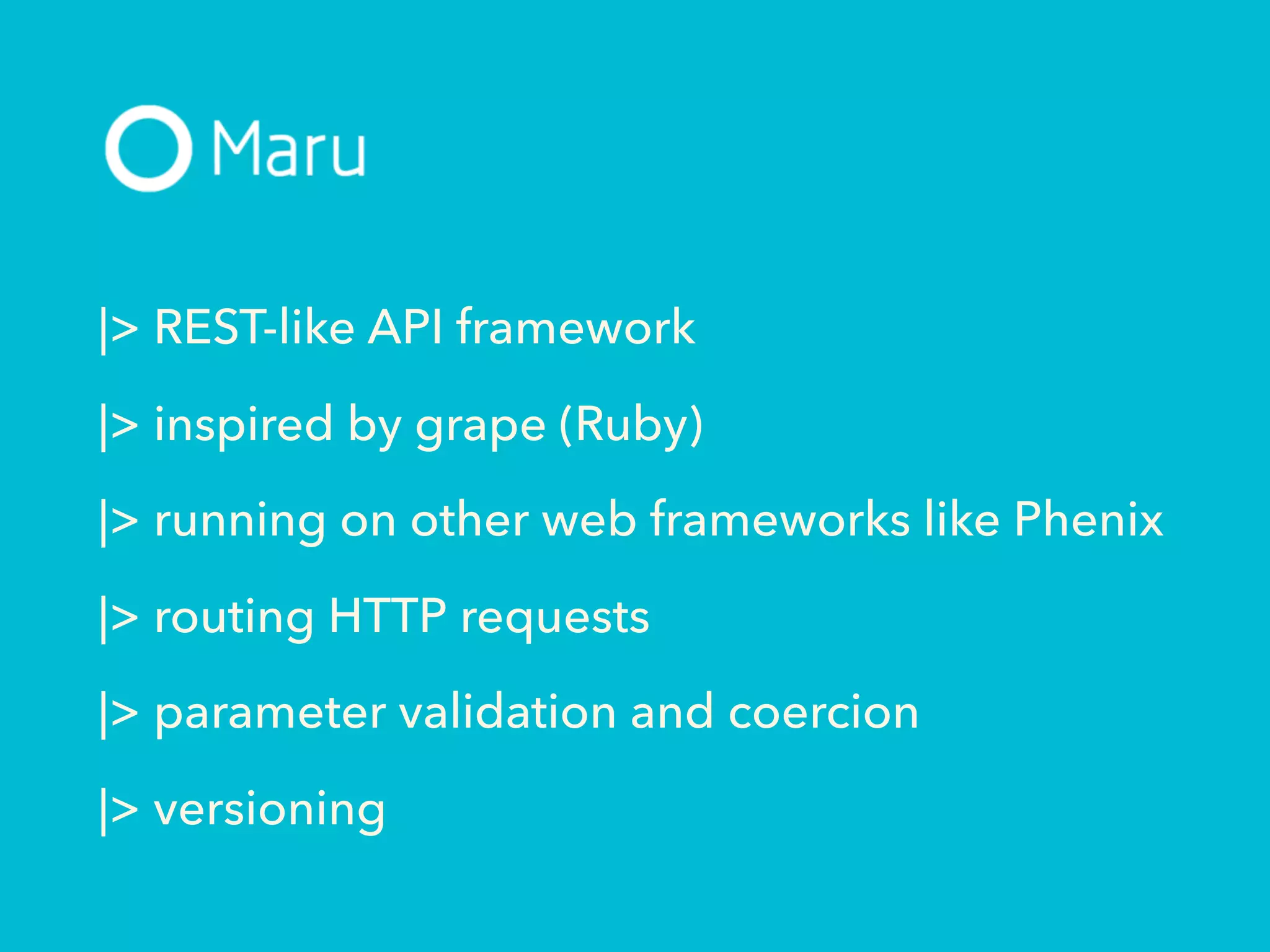 Maru

|> REST-like API framework

|> inspired by grape (Ruby)

|> running on other web frameworks like Phenix

|> routing HTTP requests

|> parameter validation and coercion

|> versioning